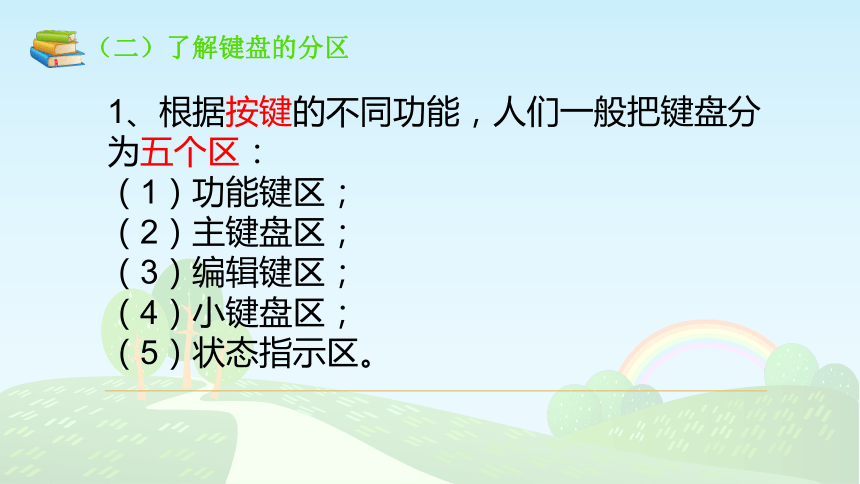 （二）了解键盘的分区

1、根据按键的不同功能，人们一般把键盘分为五个区：
（1）功能键区；
（2）主键盘区；
（3）编辑键区；
（4）小键盘区；
（5）状态指示区。